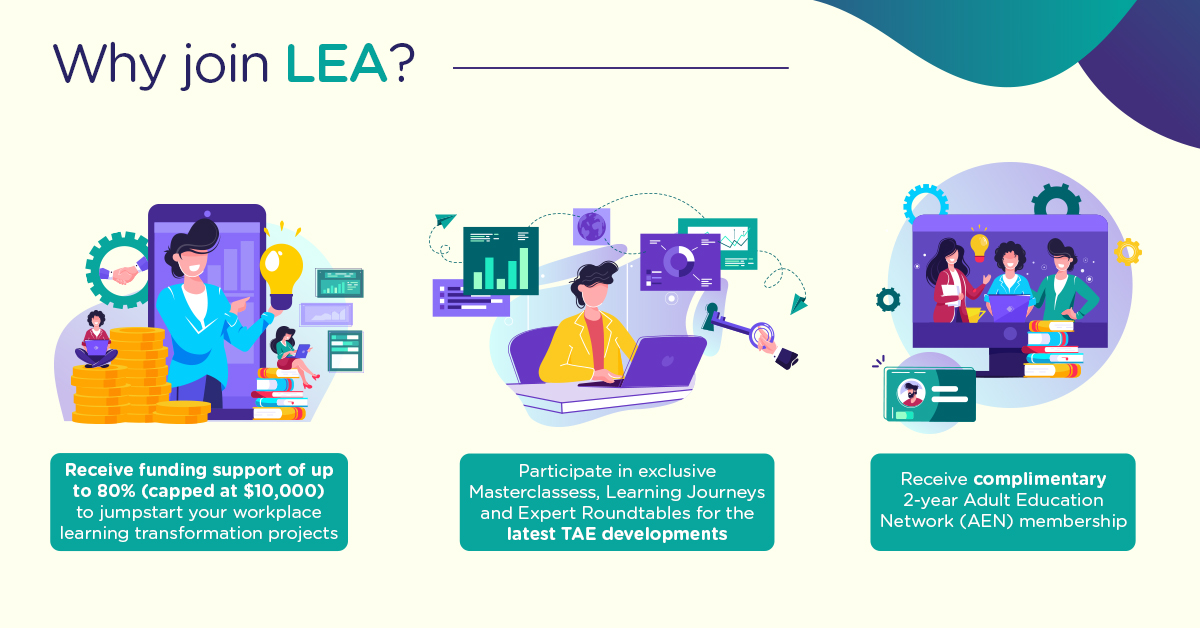 Why join LEA?

Receive funding support of up to 80% (capped at \$10,000) to jumpstart your workplace learning transformation projects

Participate in exclusive Masterclassess, Learning Journeys and Expert Roundtables for the latest TAE developments

Receive complimentary 2-year Adult Education Network (AEN) membership